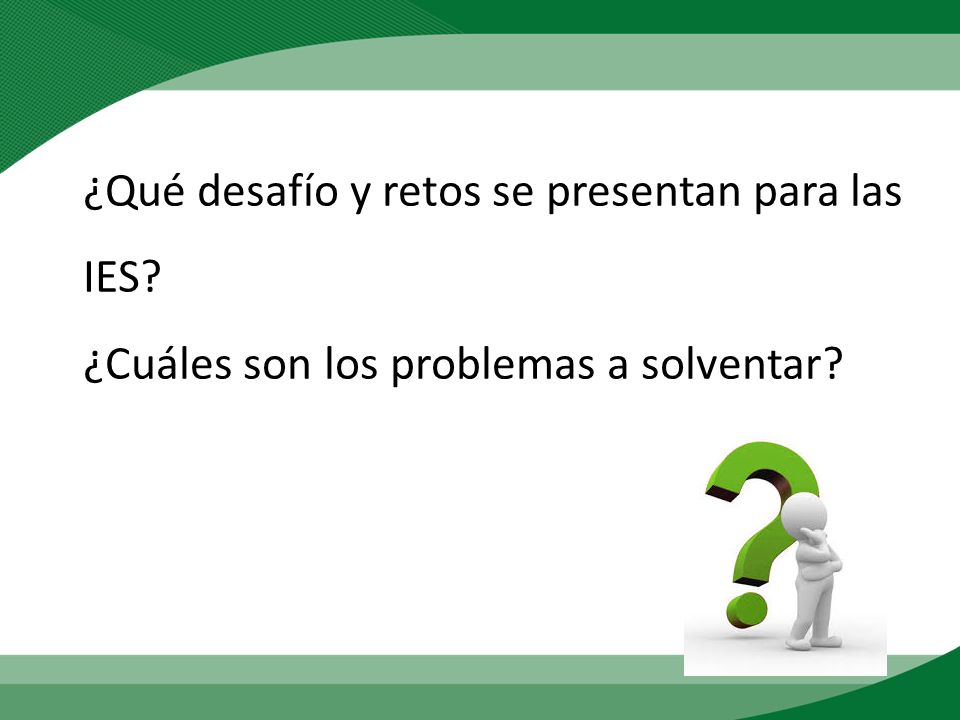 ¿Qué desafío y retos se presentan para las IES?

¿Cuáles son los problemas a solventar?